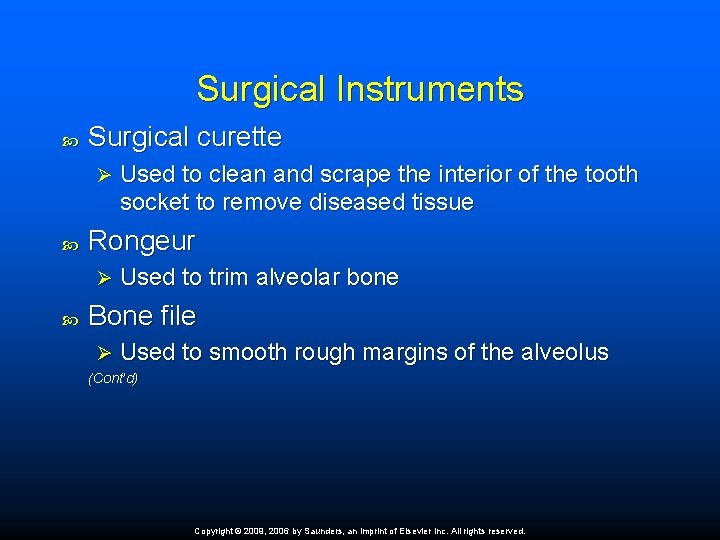 Surgical Instruments

Surgical curette

Used to clean and scrape the interior of the tooth socket to remove diseased tissue

Rongeur

Used to trim alveolar bone

Bone file

Used to smooth rough margins of the alveolus

(Cont'd)

Copyright © 2009, 2006 by Saunders, an imprint of Elsevier Inc. All rights reserved.